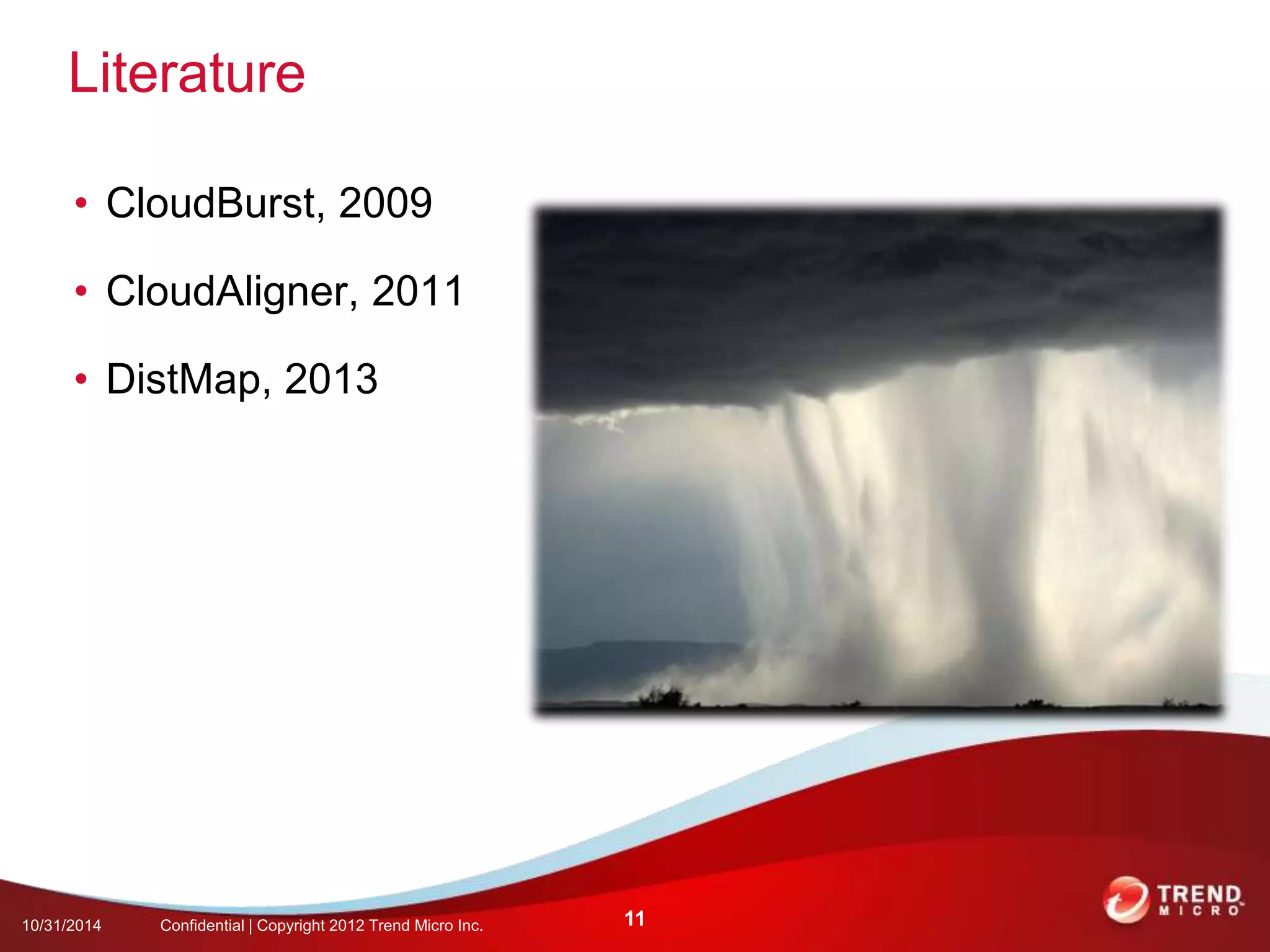 Literature

• CloudBurst, 2009

• CloudAligner, 2011

• DistMap, 2013

10/31/2014 Confidential | Copyright 2012 Trend Micro Inc. 11

TREND MICRO